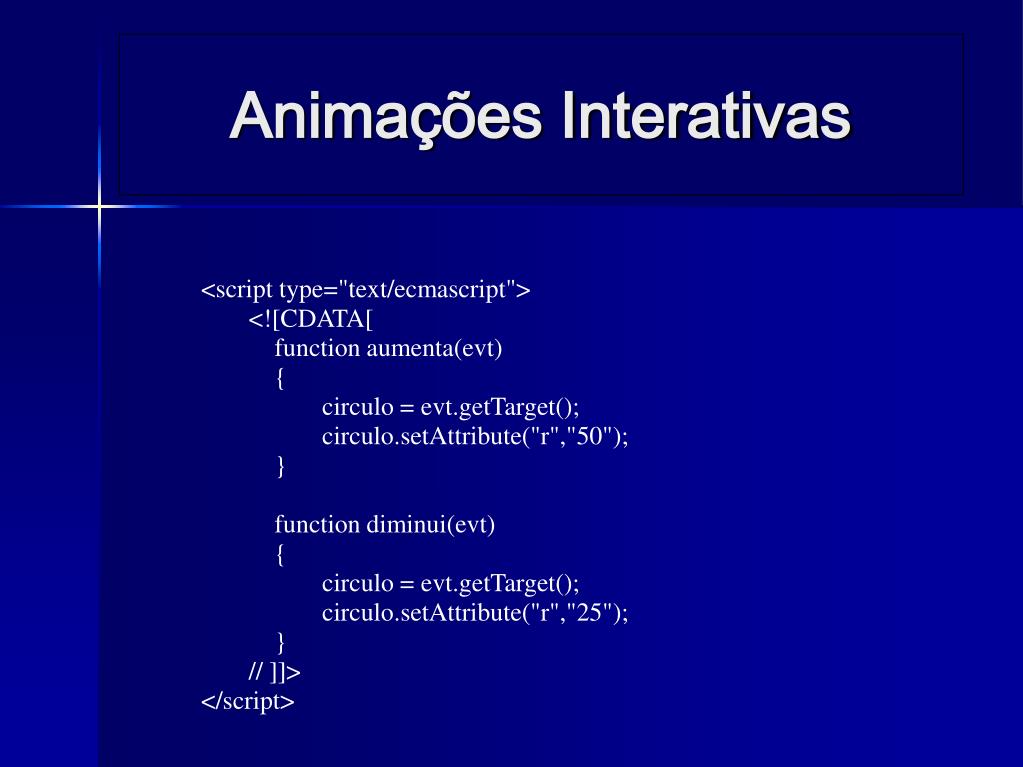 Animações Interativas

<script type="text/ecmascript">
<![CDATA[
function aumenta(evt)
{
circulo = evt.getTarget();
circulo.setAttribute("r","50");
}

function diminui(evt)
{
circulo = evt.getTarget();
circulo.setAttribute("r","25");
}
// ]]>
</script>